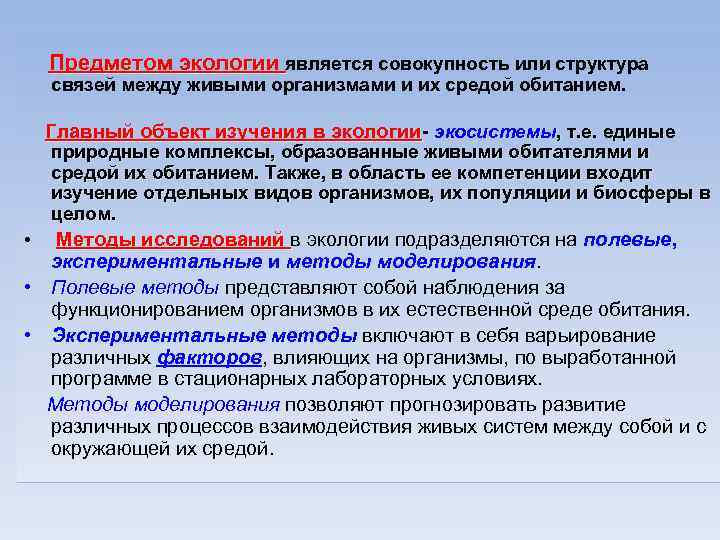 Предметом экологии является совокупность или структура связей между живыми организмами и их средой обитанием.

Главный объект изучения в экологии- экосистемы, т.е. единые природные комплексы, образованные живыми обитателями и средой их обитанием. Также, в область ее компетенции входит изучение отдельных видов организмов, их популяции и биосферы в целом.

• Методы исследований в экологии подразделяются на полевые, экспериментальные и методы моделирования.

• Полевые методы представляют собой наблюдения за функционированием организмов в их естественной среде обитания.

• Экспериментальные методы включают в себя варьирование различных факторов, влияющих на организмы, по выработанной программе в стационарных лабораторных условиях.

Методы моделирования позволяют прогнозировать развитие различных процессов взаимодействия живых систем между собой и с окружающей их средой.